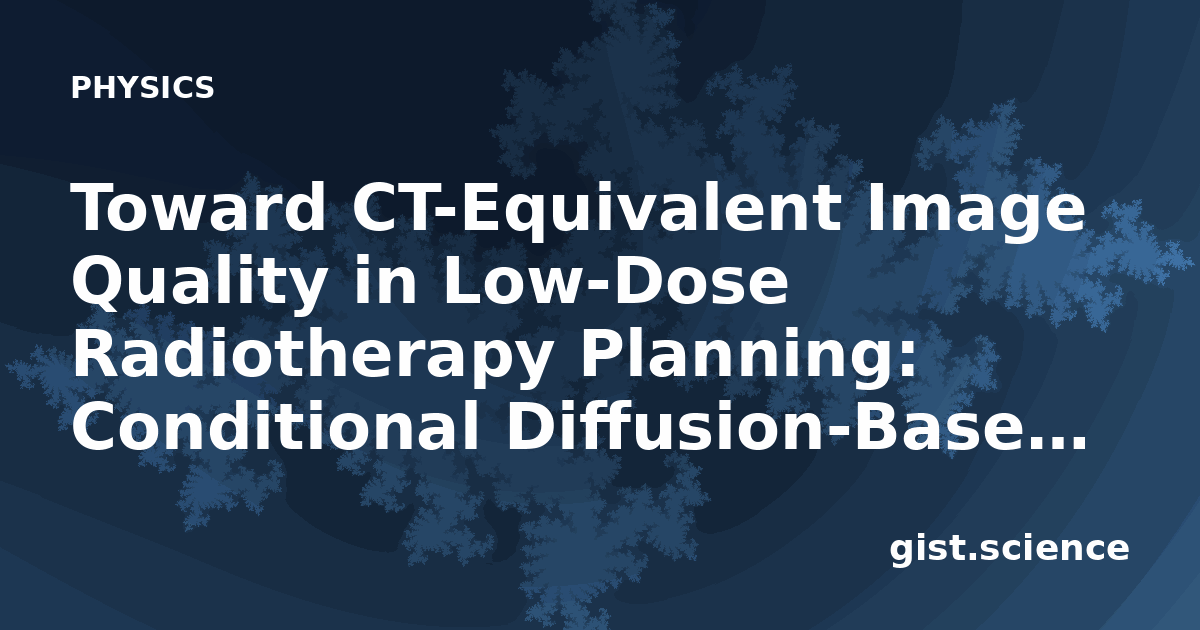 PHYSICS

Toward CT-Equivalent Image Quality in Low-Dose Radiotherapy Planning: Conditional Diffusion-Base...

gist.science